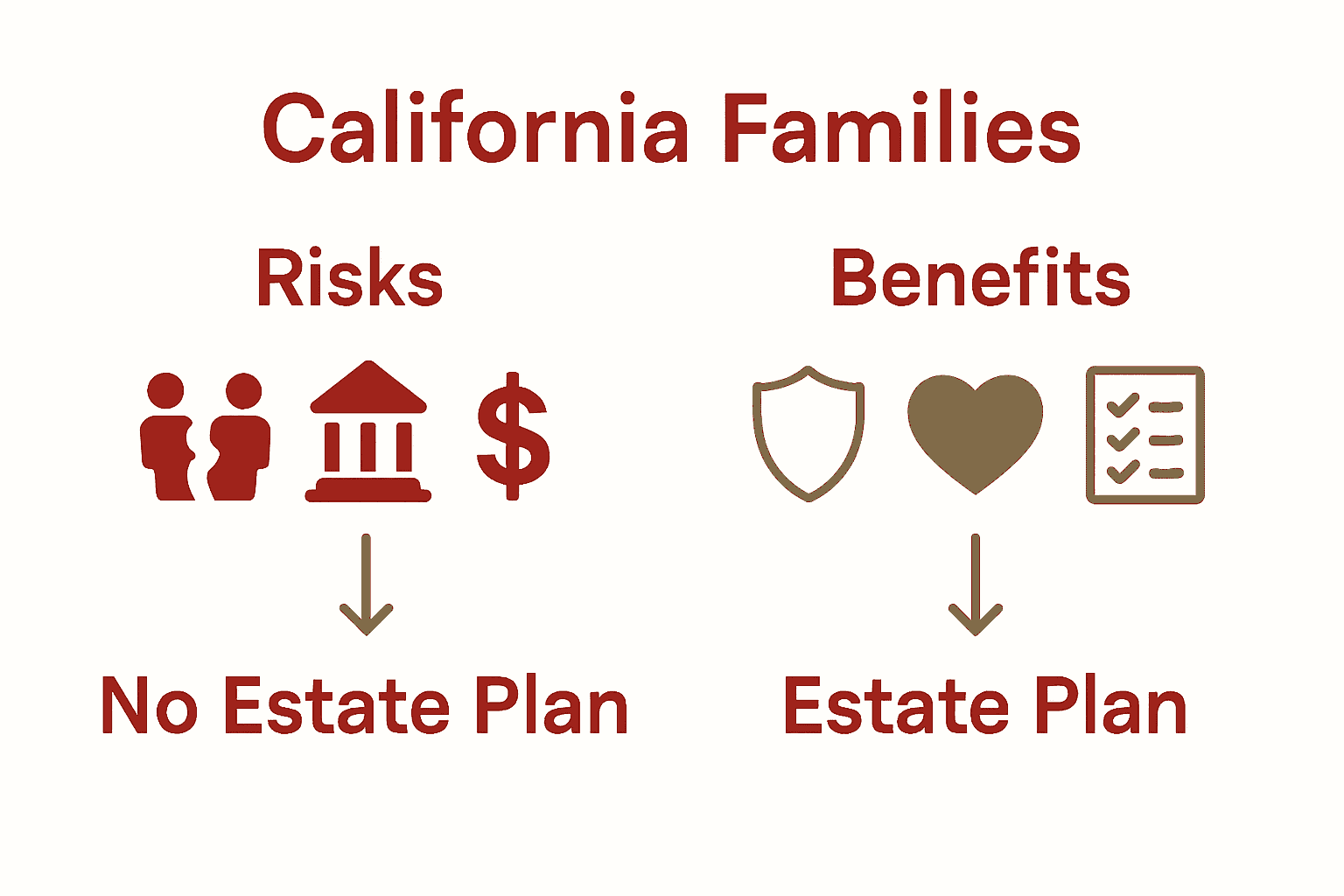 California Families

Risks

$

No Estate Plan

Benefits

Estate Plan